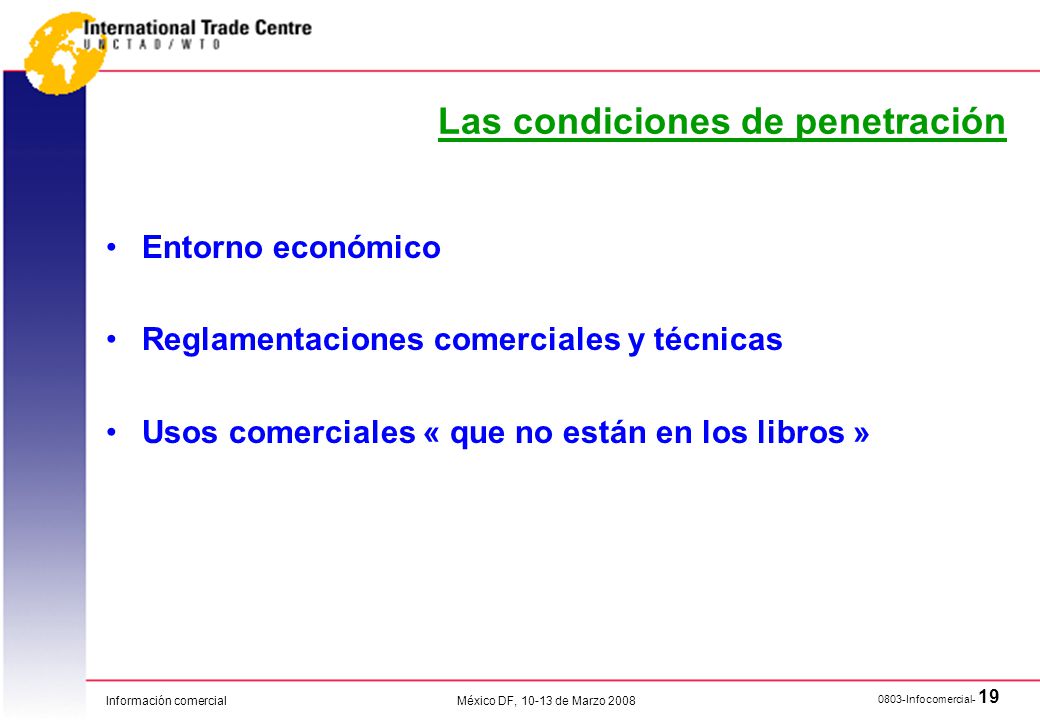 International Trade Centre
UNCTAD/WTO

Las condiciones de penetración

• Entorno económico

• Reglamentaciones comerciales y técnicas

• Usos comerciales « que no están en los libros »

Información comercial

México DF, 10-13 de Marzo 2008

0803-Infocomercial- 19